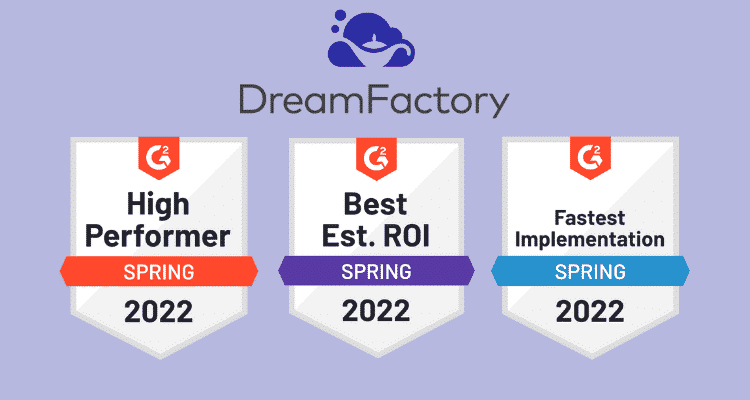 DreamFactory

G2

High Performer

SPRING

2022

G2

Best Est. ROI

SPRING

2022

G2

Fastest Implementation

SPRING

2022